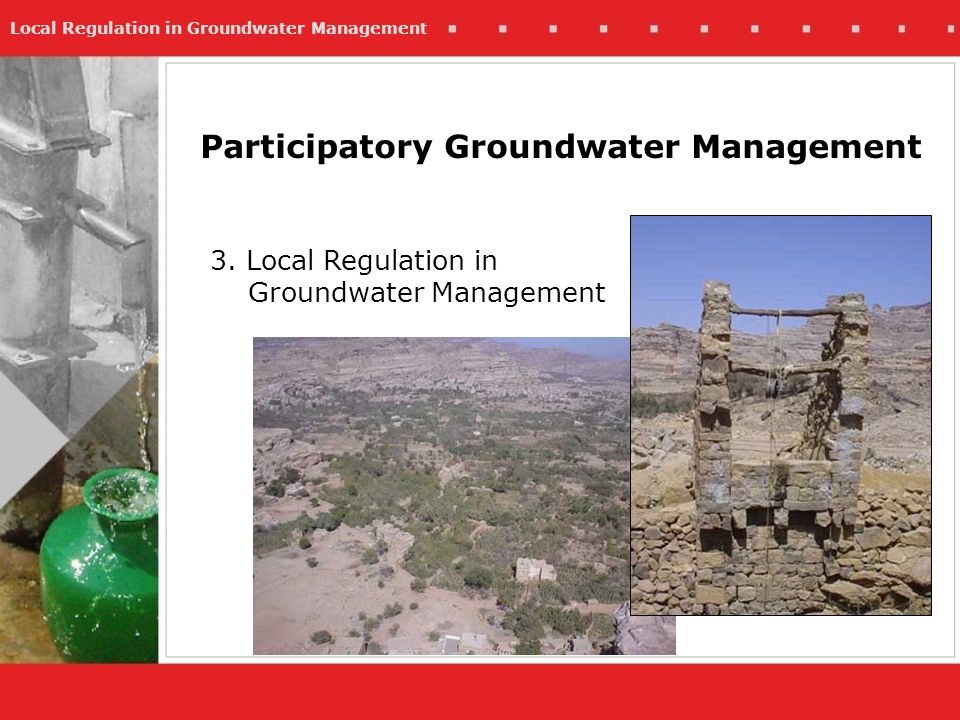 Local Regulation in Groundwater Management

Participatory Groundwater Management

3. Local Regulation in Groundwater Management